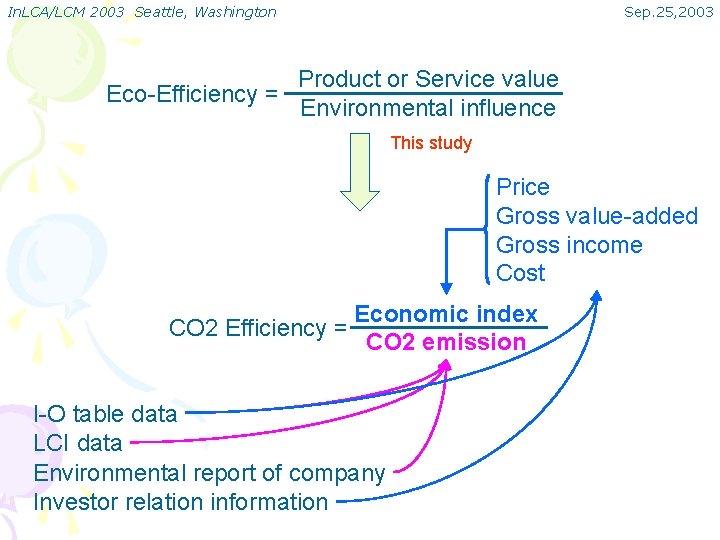 InLCA/LCM 2003 Seattle, Washington

Sep.25,2003

Eco-Efficiency = $\frac{\text{Product or Service value}}{\text{Environmental influence}}$

This study

Price
Gross value-added
Gross income
Cost

CO2 Efficiency = $\frac{\text{Economic index}}{\text{CO2 emission}}$

I-O table data
LCI data
Environmental report of company
Investor relation information